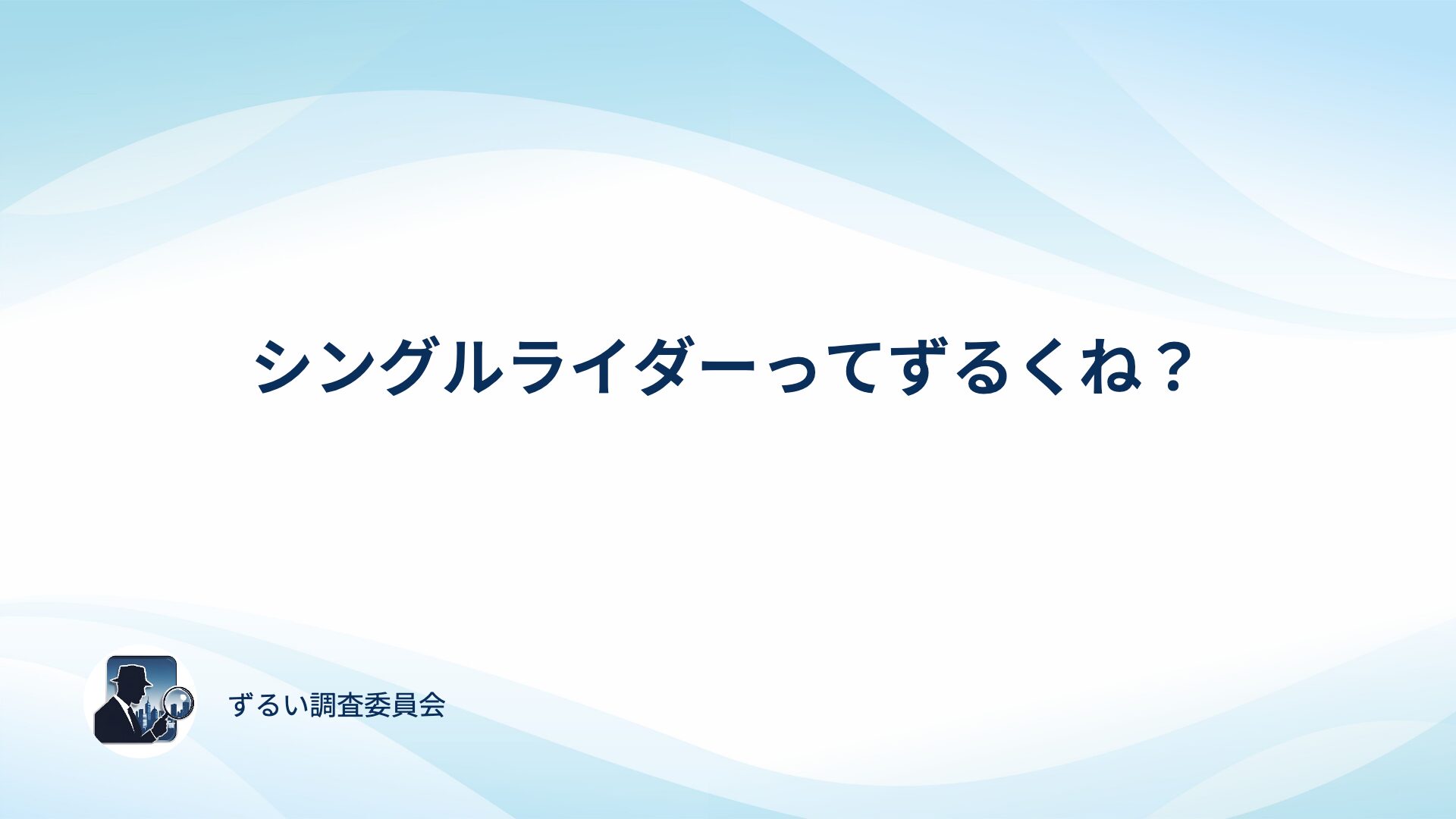 シングルライダーってずるくね？

ずるい調査委員会